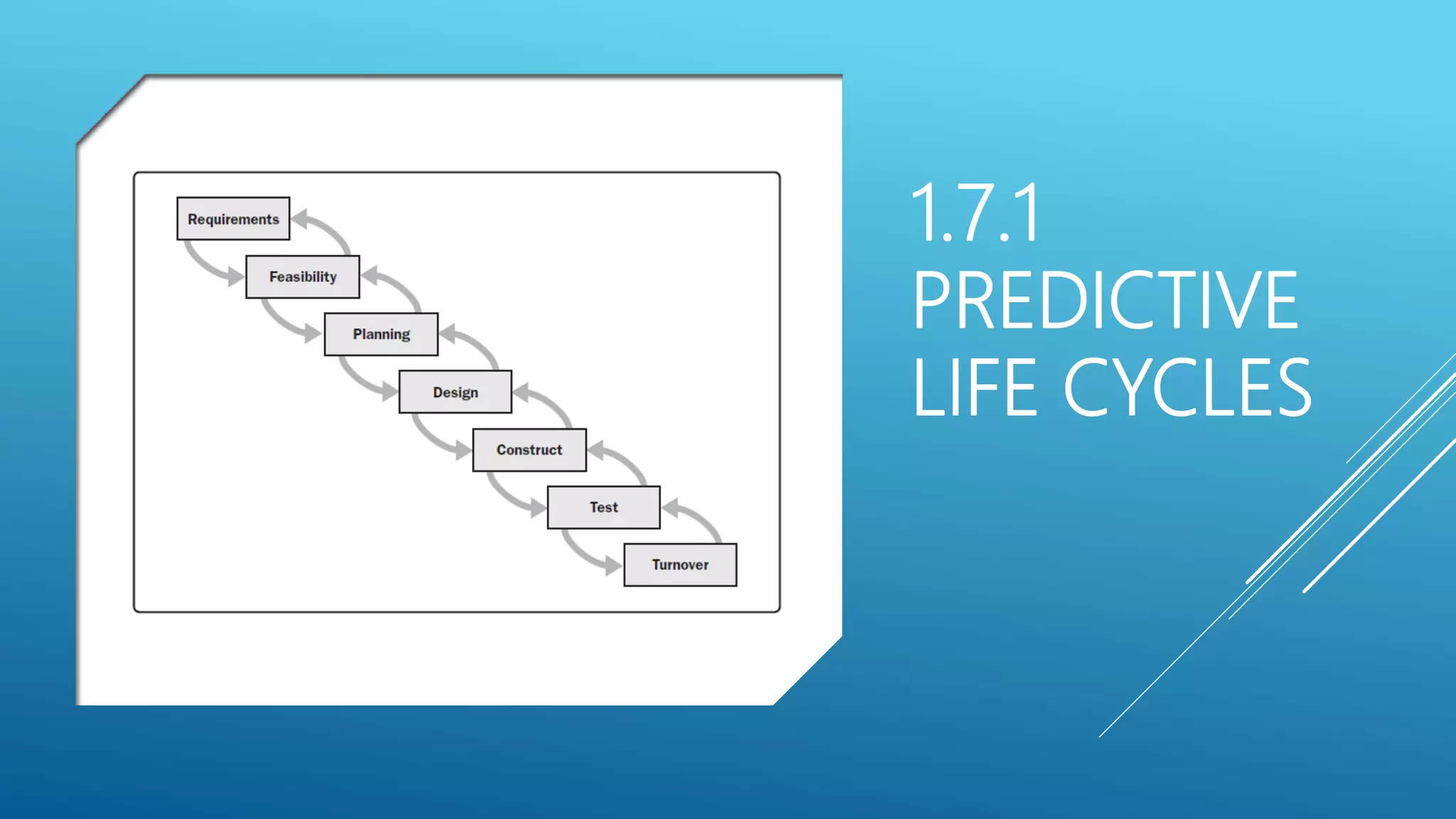 Requirements

Feasibility

Planning

Design

Construct

Test

Turnover

1.7.1 PREDICTIVE LIFE CYCLES